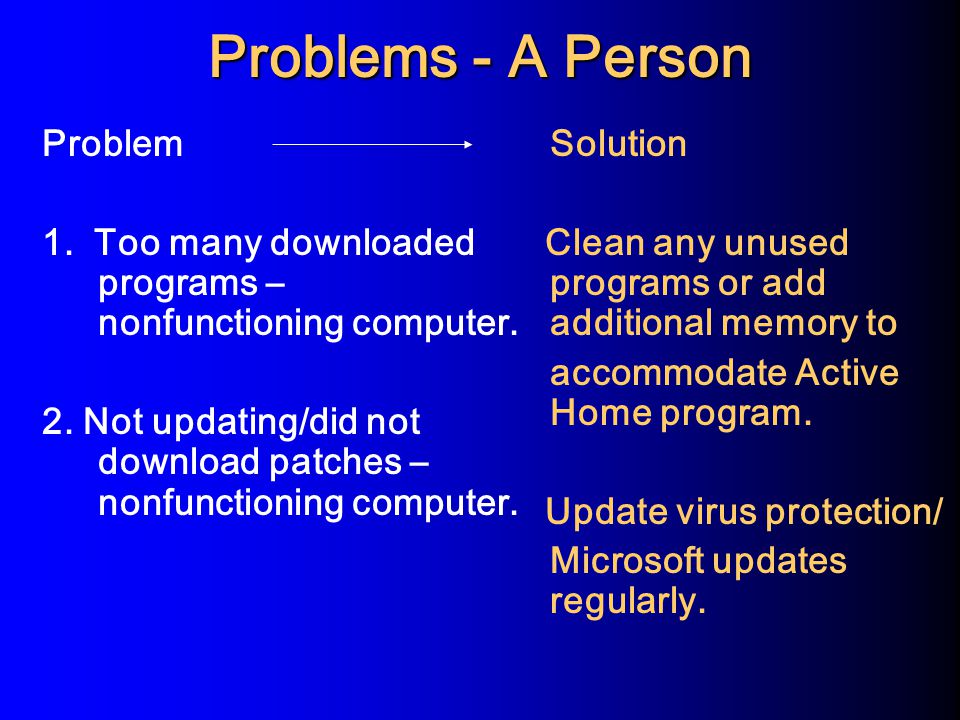 Problems - A Person

Problem

1. Too many downloaded programs – nonfunctioning computer.

2. Not updating/did not download patches – nonfunctioning computer.

Solution

Clean any unused programs or add additional memory to accommodate Active Home program.

Update virus protection/ Microsoft updates regularly.